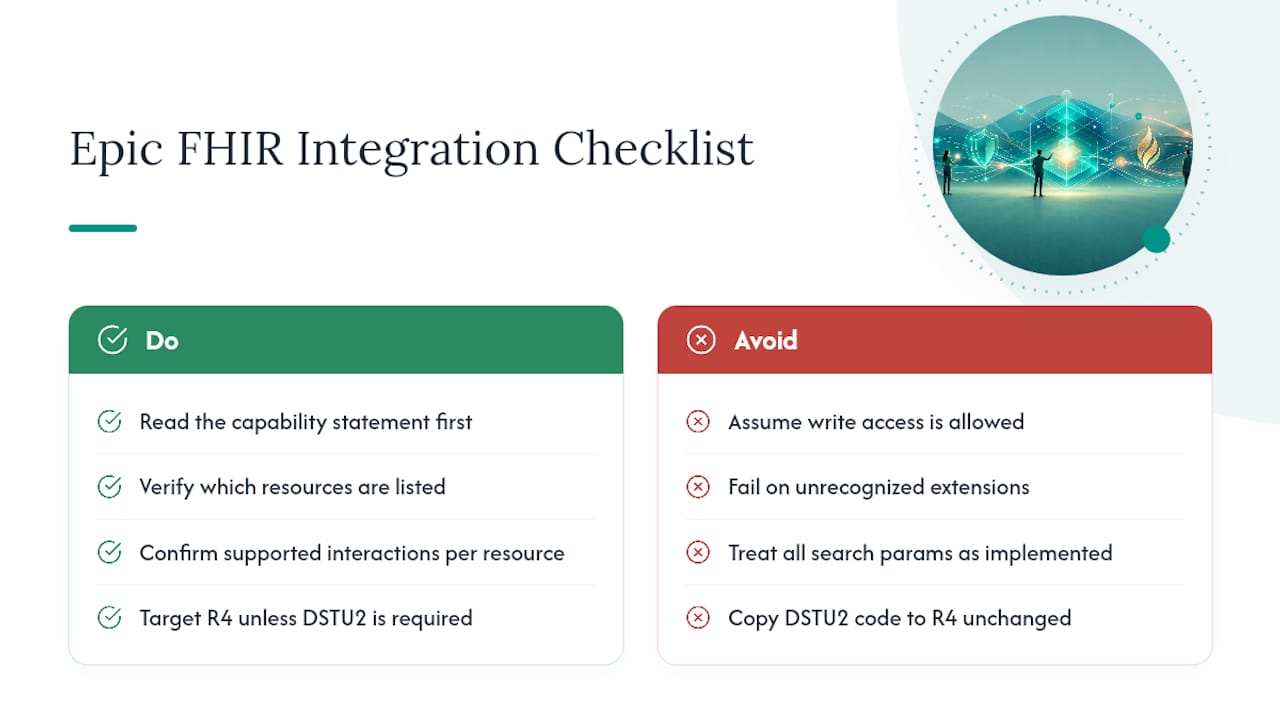 Epic FHIR Integration Checklist

Do

Read the capability statement first

Verify which resources are listed

Confirm supported interactions per resource

Target R4 unless DSTU2 is required

Avoid

Assume write access is allowed

Fail on unrecognized extensions

Treat all search params as implemented

Copy DSTU2 code to R4 unchanged